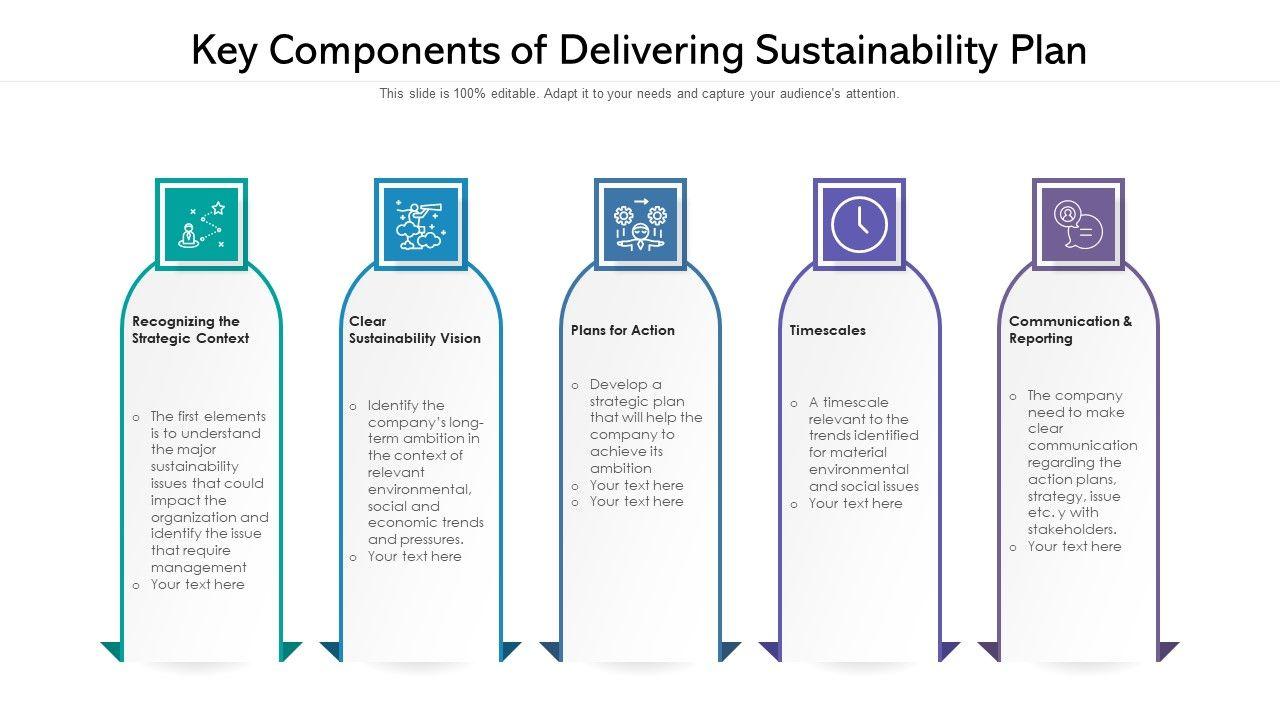 Key Components of Delivering Sustainability Plan

This slide is 100% editable. Adapt it to your needs and capture your audience's attention.

Recognizing the Strategic Context

o The first elements is to understand the major sustainability issues that could impact the organization and identify the issue that require management
o Your text here

Clear Sustainability Vision

o Identify the company's long-term ambition in the context of relevant environmental, social and economic trends and pressures.
o Your text here

Plans for Action

o Develop a strategic plan that will help the company to achieve its ambition
o Your text here
o Your text here

Timescales

o A timescale relevant to the trends identified for material environmental and social issues
o Your text here

Communication & Reporting

o The company need to make clear communication regarding the action plans, strategy, issue etc. y with stakeholders.
o Your text here